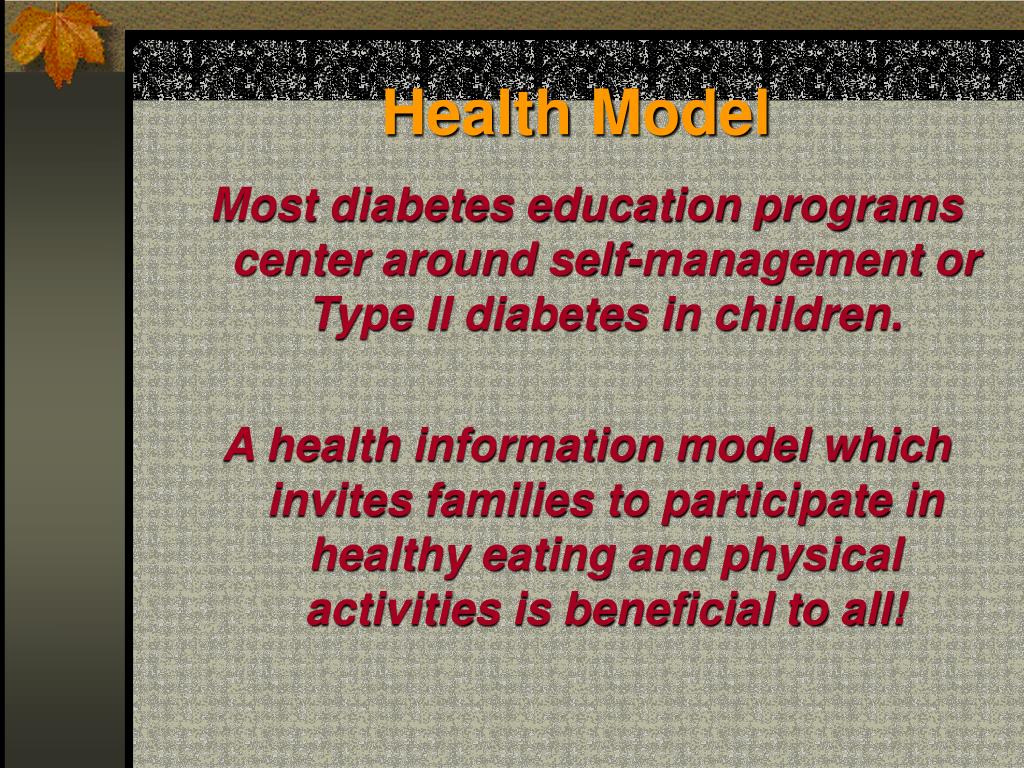 Health Model

Most diabetes education programs center around self-management or Type II diabetes in children.

A health information model which invites families to participate in healthy eating and physical activities is beneficial to all!